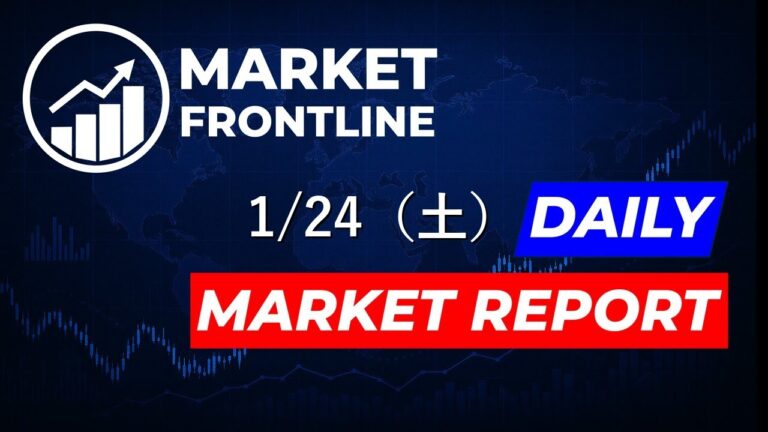 MARKET
FRONTLINE

1/24（土） DAILY

MARKET REPORT